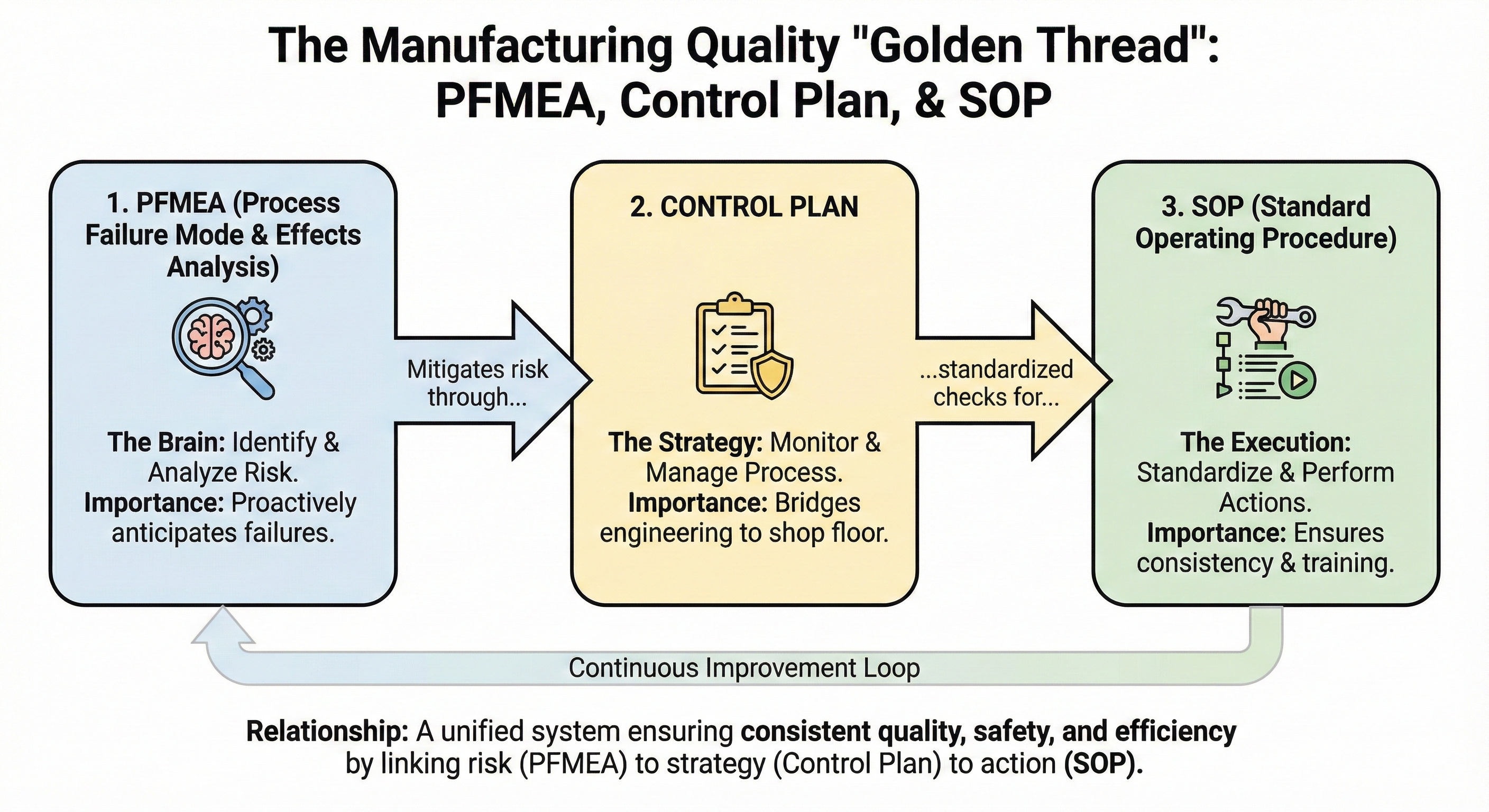 The Manufacturing Quality "Golden Thread": PFMEA, Control Plan, & SOP

1. PFMEA (Process Failure Mode & Effects Analysis)

The Brain: Identify & Analyze Risk.
Importance: Proactively anticipates failures.

Mitigates risk through...

2. CONTROL PLAN

The Strategy: Monitor & Manage Process.
Importance: Bridges engineering to shop floor.

...standardized checks for...

3. SOP (Standard Operating Procedure)

The Execution: Standardize & Perform Actions.
Importance: Ensures consistency & training.

Continuous Improvement Loop

Relationship: A unified system ensuring consistent quality, safety, and efficiency by linking risk (PFMEA) to strategy (Control Plan) to action (SOP).